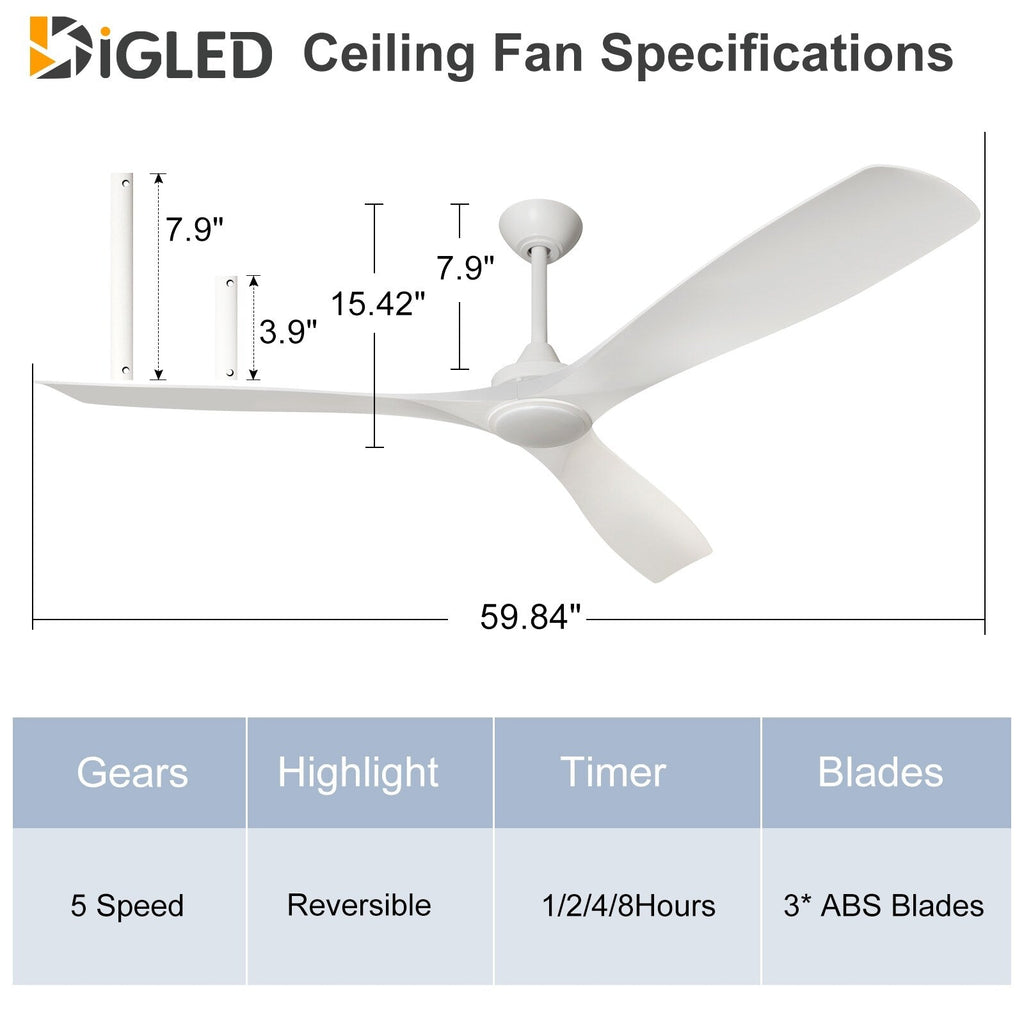 BIGLED Ceiling Fan Specifications

7.9"

3.9"

15.42"

7.9"

59.84"

| Gears | Highlight | Timer | Blades |
|---|---|---|---|
| 5 Speed | Reversible | 1/2/4/8Hours | 3* ABS Blades |